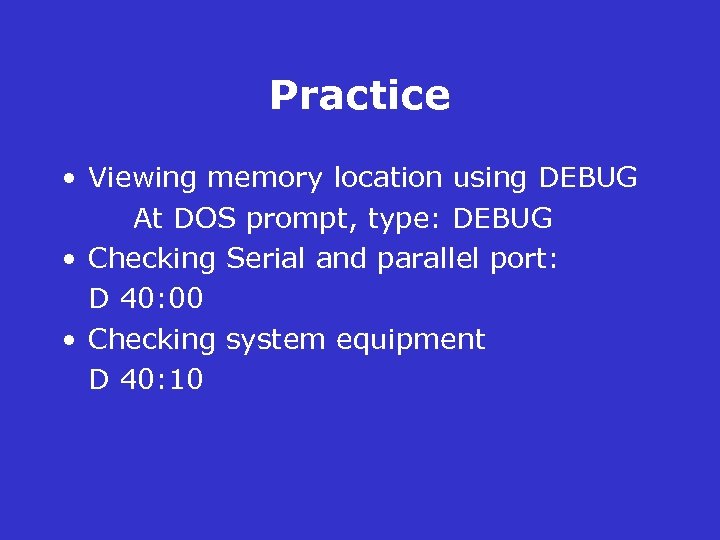 Practice

• Viewing memory location using DEBUG
At DOS prompt, type: DEBUG
• Checking Serial and parallel port:
D 40:00
• Checking system equipment
D 40:10